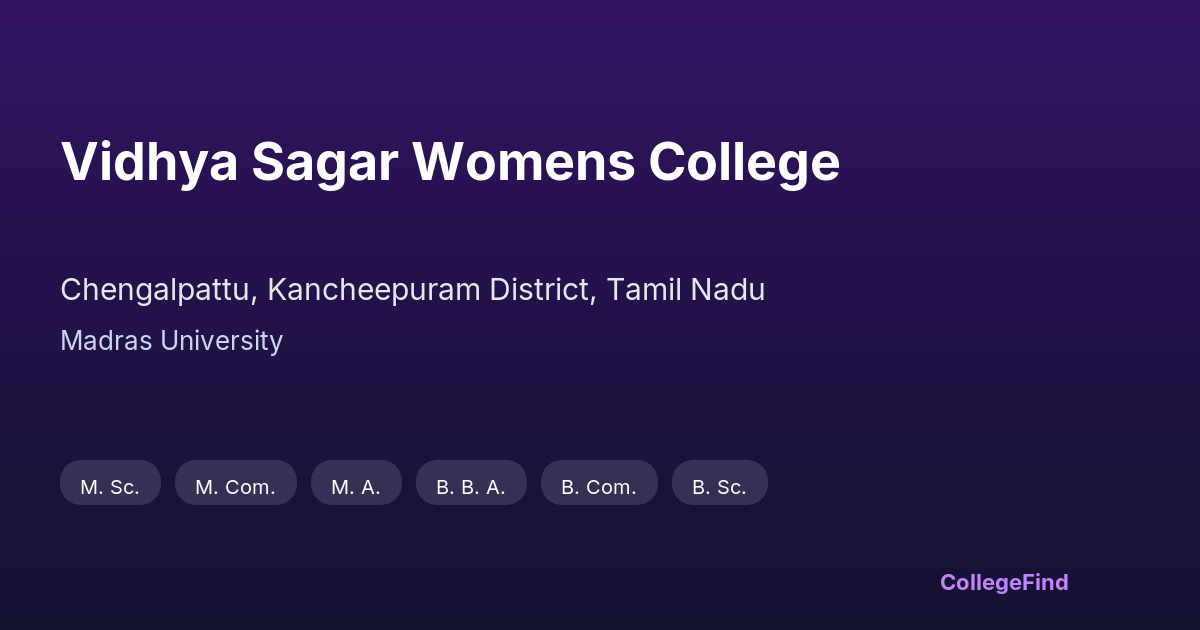 Vidhya Sagar Womens College

Chengalpattu, Kancheepuram District, Tamil Nadu

Madras University

M. Sc.
M. Com.
M. A.
B. B. A.
B. Com.
B. Sc.

CollegeFind